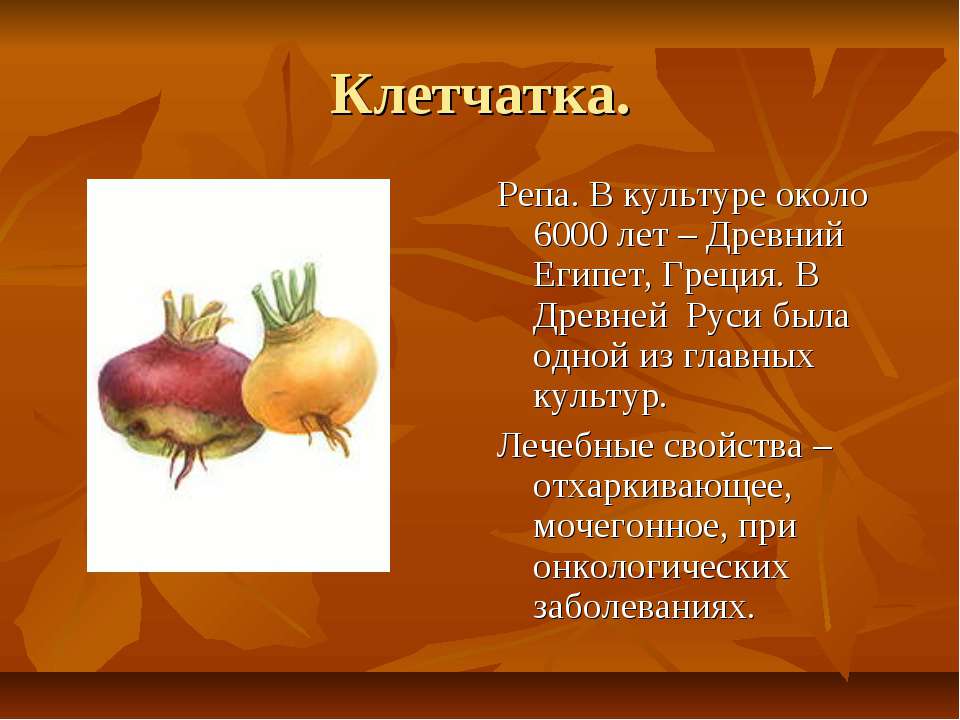 Клетчатка.

Репа. В культуре около 6000 лет – Древний Египет, Греция. В Древней Руси была одной из главных культур.

Лечебные свойства – отхаркивающее, мочегонное, при онкологических заболеваниях.